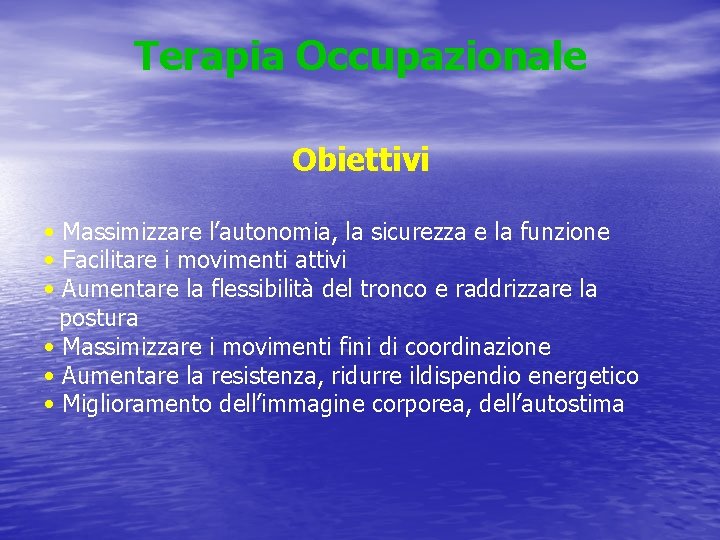 Terapia Occupazionale

Obiettivi

• Massimizzare l’autonomia, la sicurezza e la funzione
• Facilitare i movimenti attivi
• Aumentare la flessibilità del tronco e raddrizzare la postura
• Massimizzare i movimenti fini di coordinazione
• Aumentare la resistenza, ridurre ildispendio energetico
• Miglioramento dell’immagine corporea, dell’autostima